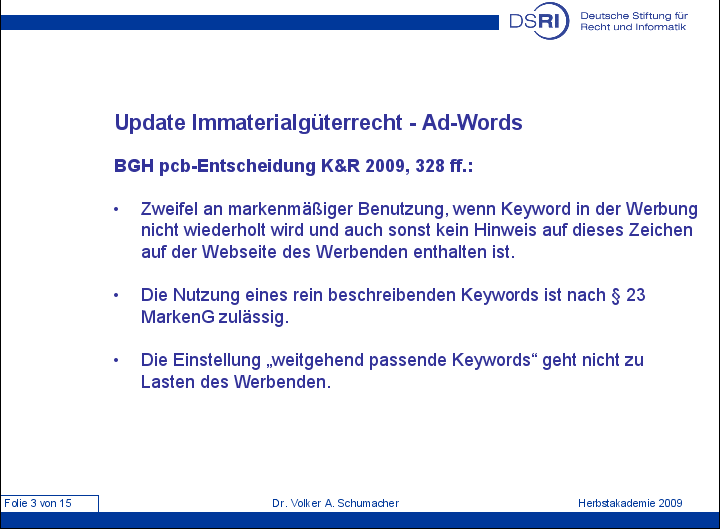 DSRI Deutsche Stiftung für Recht und Informatik

Update Immaterialgüterrecht - Ad-Words

BGH pcb-Entscheidung K&R 2009, 328 ff.:

• Zweifel an markenmäßiger Benutzung, wenn Keyword in der Werbung nicht wiederholt wird und auch sonst kein Hinweis auf dieses Zeichen auf der Webseite des Werbenden enthalten ist.

• Die Nutzung eines rein beschreibenden Keywords ist nach § 23 MarkenG zulässig.

• Die Einstellung „weitgehend passende Keywords“ geht nicht zu Lasten des Werbenden.

Folie 3 von 15

Dr. Volker A. Schumacher

Herbstakademie 2009